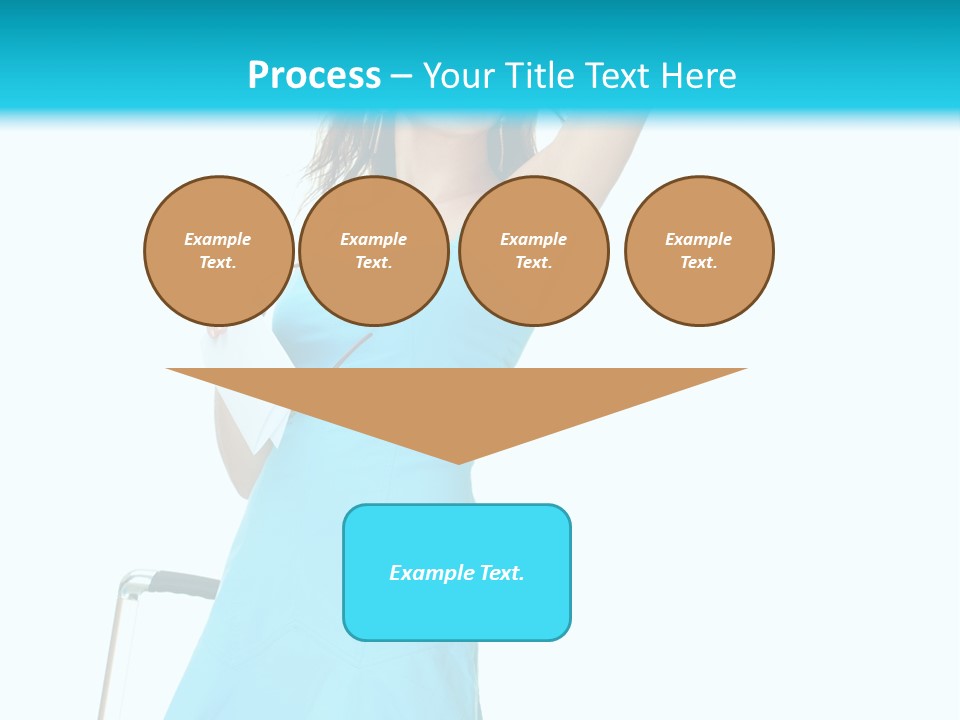 Process – Your Title Text Here

Example Text.

Example Text.

Example Text.

Example Text.

Example Text.